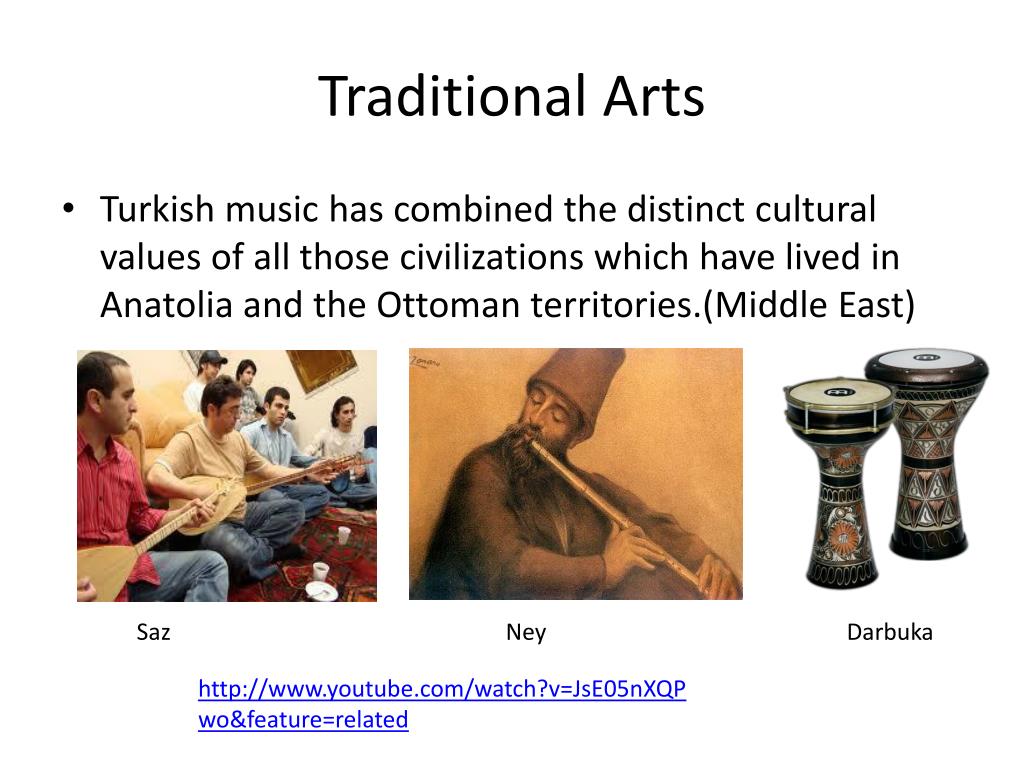 Traditional Arts

• Turkish music has combined the distinct cultural values of all those civilizations which have lived in Anatolia and the Ottoman territories.(Middle East)

Saz

Ney

Darbuka

http://www.youtube.com/watch?v=JsE05nXQPwo&feature=related